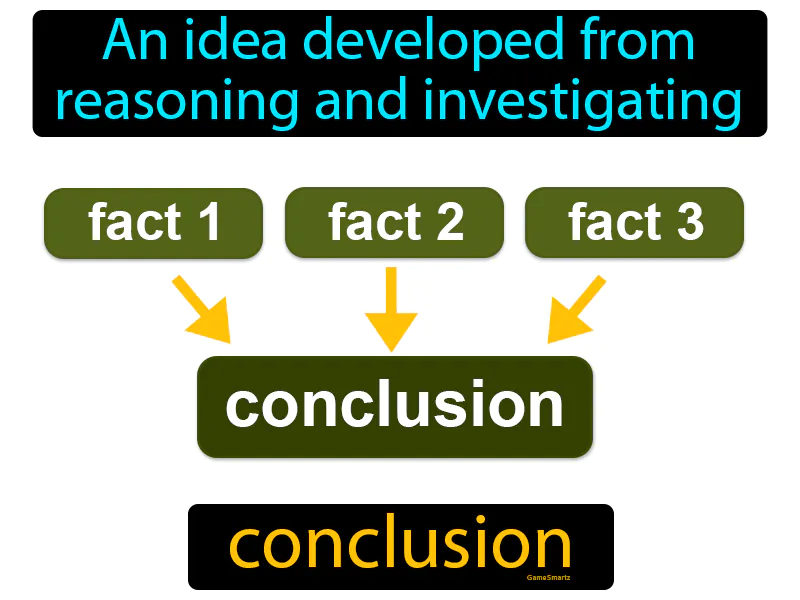 An idea developed from reasoning and investigating

fact 1

fact 2

fact 3

conclusion

conclusion

GameSmartz